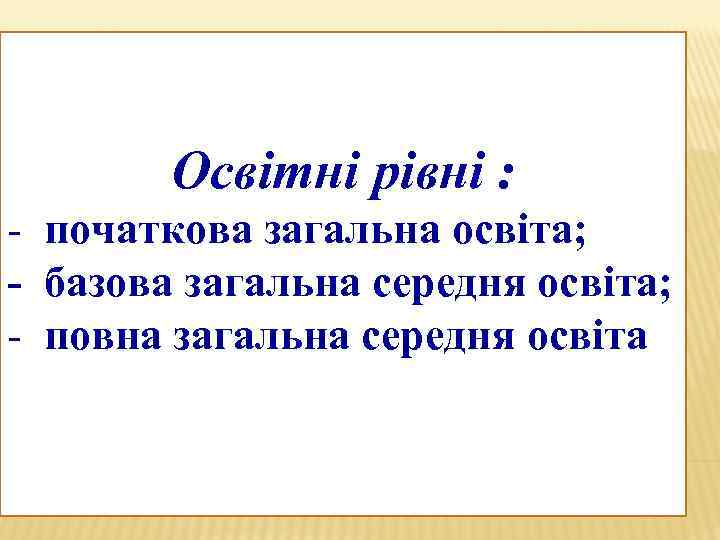 Освітні рівні :
- початкова загальна освіта;
- базова загальна середня освіта;
- повна загальна середня освіта